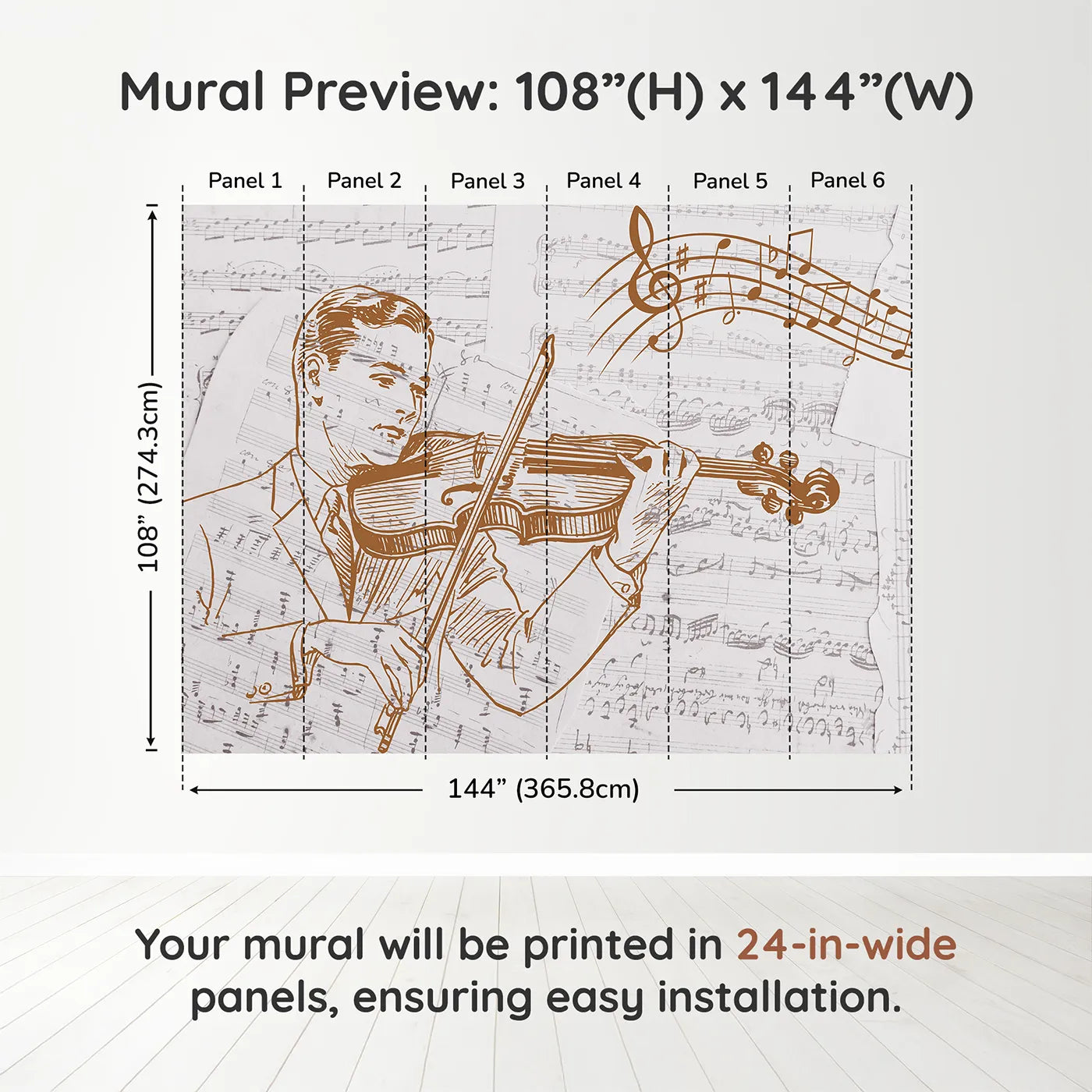 Mural Preview: 108”(H) x 144”(W)

Panel 1
Panel 2
Panel 3
Panel 4
Panel 5
Panel 6

108” (274.3cm)

144” (365.8cm)

Your mural will be printed in 24-in-wide panels, ensuring easy installation.